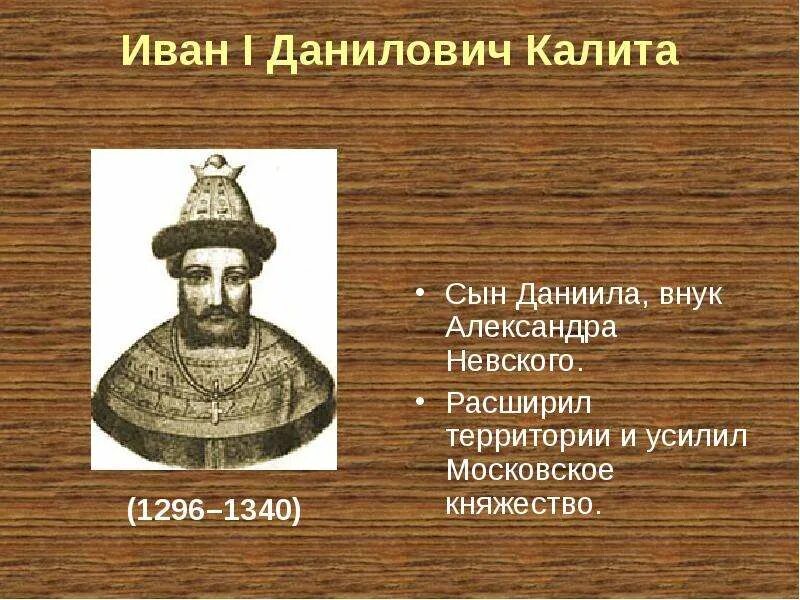 Иван I Данилович Калита

(1296–1340)

• Сын Даниила, внук Александра Невского.

• Расширил территории и усилил Московское княжество.